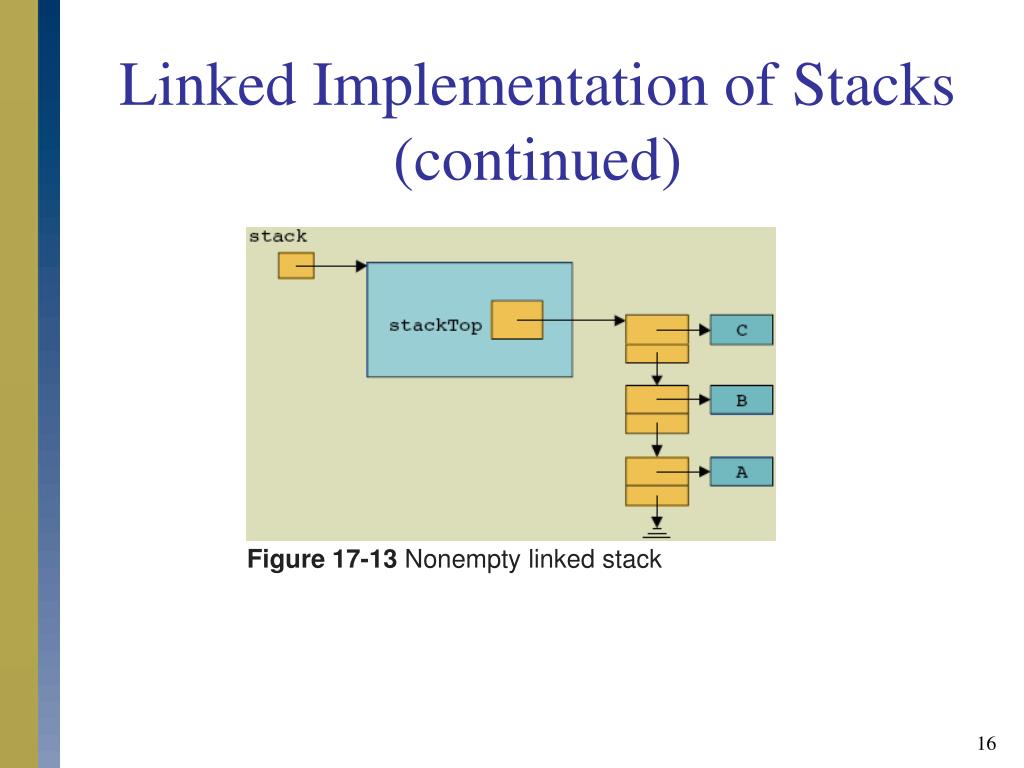 Linked Implementation of Stacks (continued)

stack

stackTop

C

B

A

**Figure 17-13** Nonempty linked stack

16